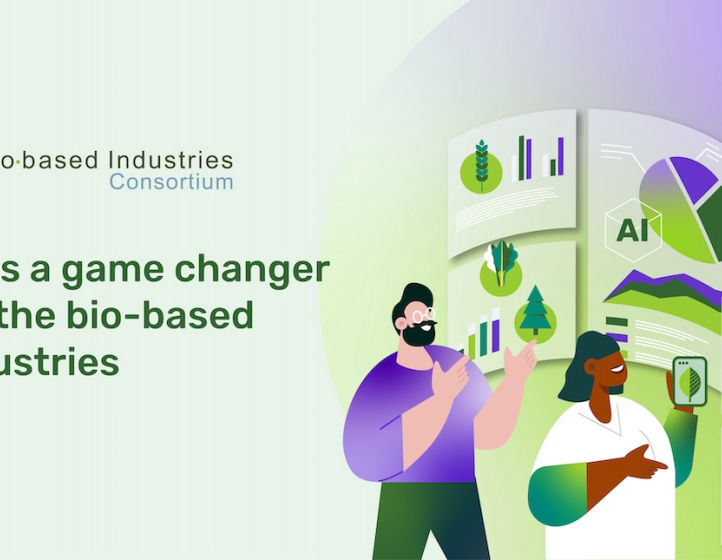 o·based Industries
Consortium

s a game changer
the bio-based
ustries

AI